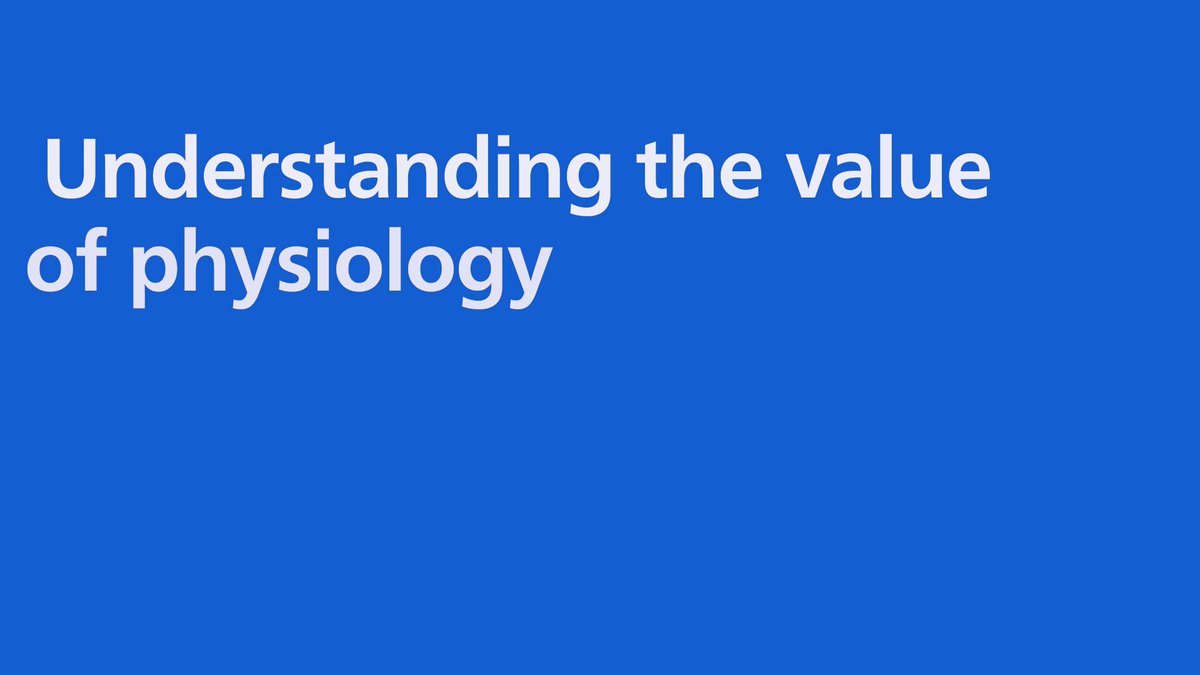 Understanding the value of physiology